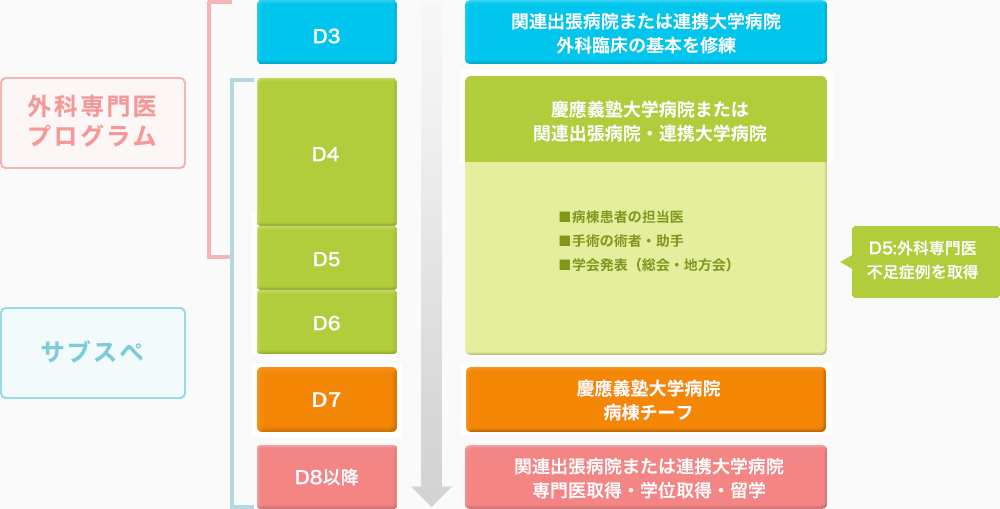 外科専門医
プログラム

サブスペ

D3

D4

D5

D6

D7

D8以降

関連出張病院または連携大学病院
外科臨床の基本を修練

慶應義塾大学病院または
関連出張病院・連携大学病院

■病棟患者の担当医
■手術の術者・助手
■学会発表（総会・地方会）

D5:外科専門医
不足症例を取得

慶應義塾大学病院
病棟チーフ

関連出張病院または連携大学病院
専門医取得・学位取得・留学